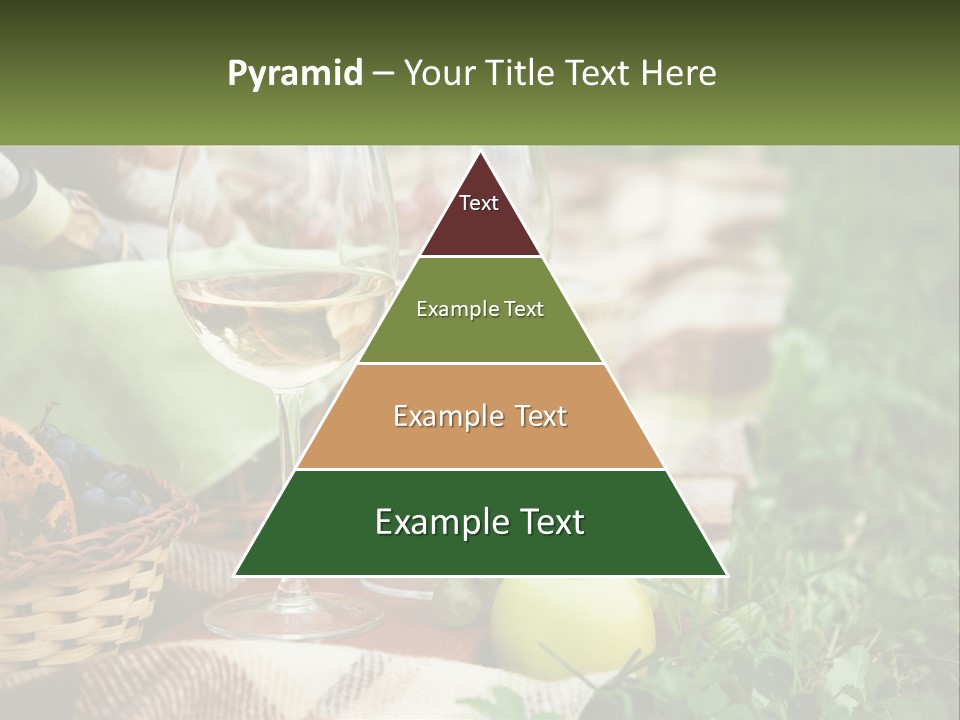 Pyramid – Your Title Text Here

Text

Example Text

Example Text

Example Text